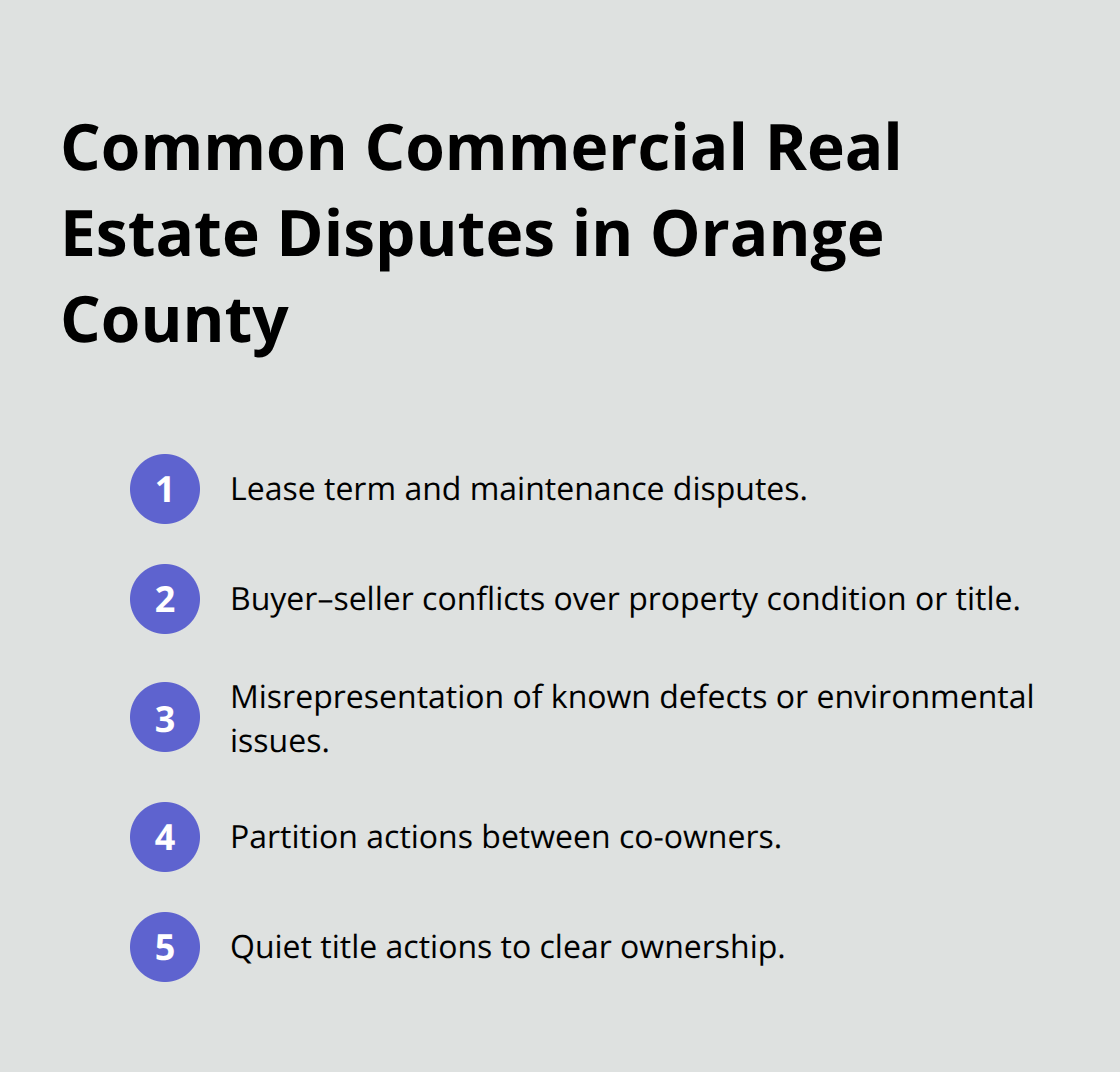 Common Commercial Real Estate Disputes in Orange County

1 Lease term and maintenance disputes.

2 Buyer–seller conflicts over property condition or title.

3 Misrepresentation of known defects or environmental issues.

4 Partition actions between co-owners.

5 Quiet title actions to clear ownership.